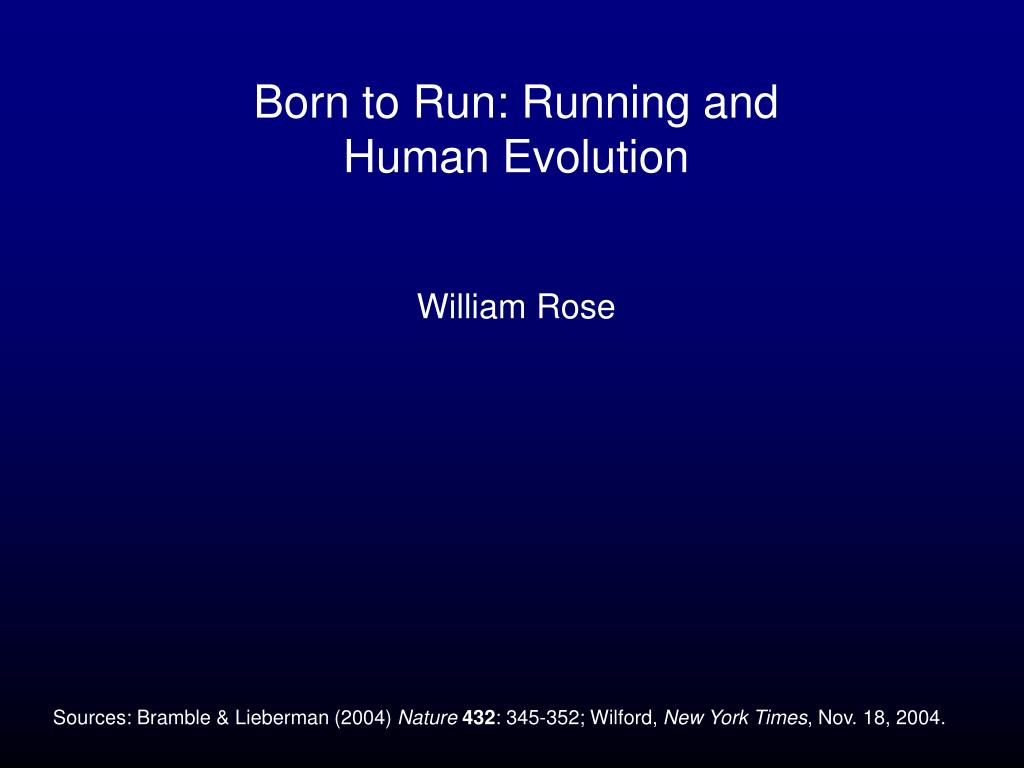 Born to Run: Running and Human Evolution

William Rose

Sources: Bramble & Lieberman (2004) Nature 432: 345-352; Wilford, New York Times, Nov. 18, 2004.